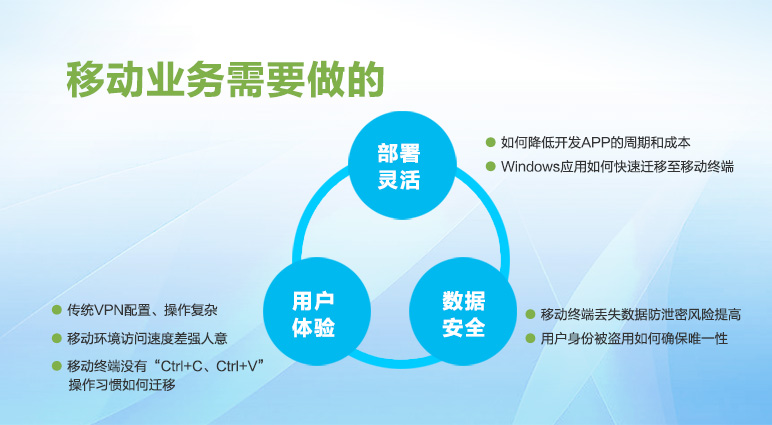 移动业务需要做的

部署灵活

如何降低开发APP的周期和成本

Windows应用如何快速迁移至移动终端

用户体验

传统VPN配置、操作复杂

移动环境访问速度差强人意

移动终端没有“Ctrl+C、Ctrl+V”操作习惯如何迁移

数据安全

移动终端丢失数据防泄密风险提高

用户身份被盗用如何确保唯一性